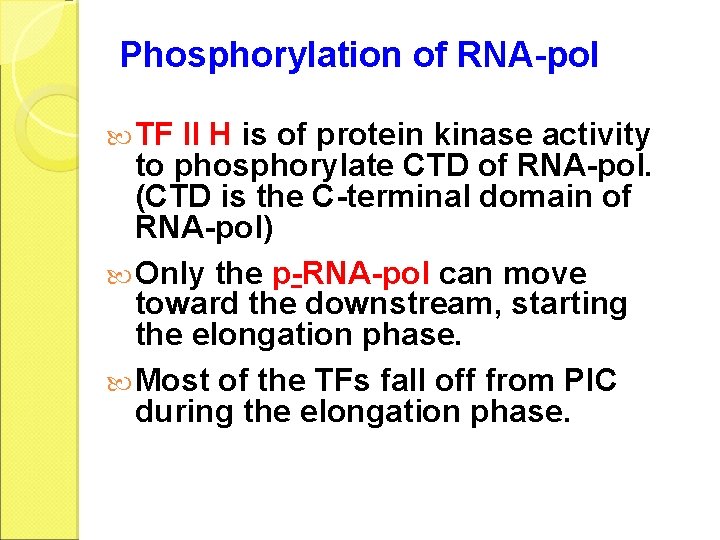 Phosphorylation of RNA-pol

TF II H is of protein kinase activity to phosphorylate CTD of RNA-pol. (CTD is the C-terminal domain of RNA-pol)

Only the p-RNA-pol can move toward the downstream, starting the elongation phase.

Most of the TFs fall off from PIC during the elongation phase.